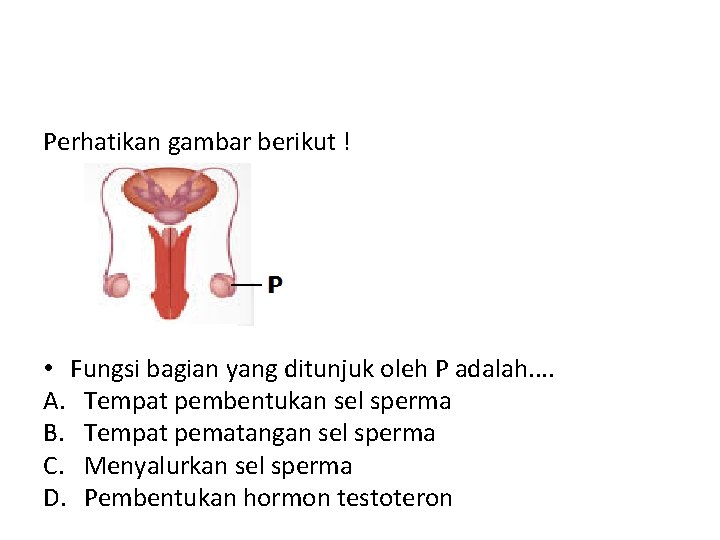 Perhatikan gambar berikut !

P

• Fungsi bagian yang ditunjuk oleh P adalah....
A. Tempat pembentukan sel sperma
B. Tempat pematangan sel sperma
C. Menyalurkan sel sperma
D. Pembentukan hormon testoteron